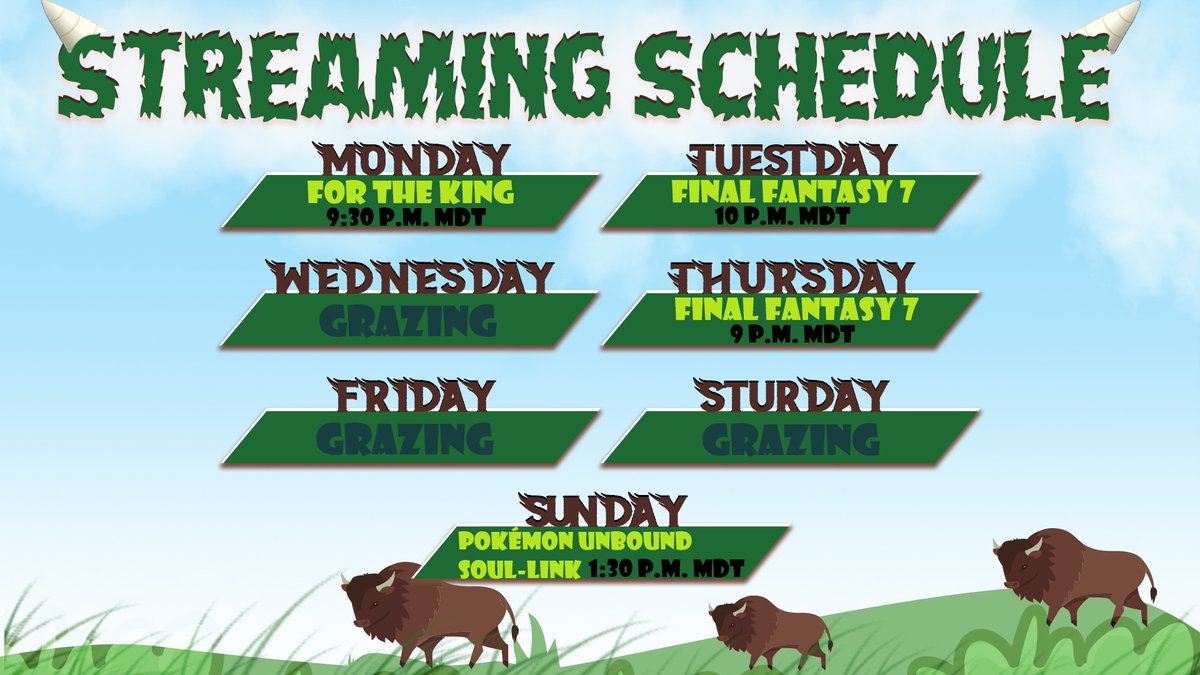 STREAMING SCHEDULE

MONDAY
FOR THE KING
9:30 P.M. MDT

TUESTDAY
FINAL FANTASY 7
10 P.M. MDT

WEDNESDAY
GRAZING

THURSDAY
FINAL FANTASY 7
9 P.M. MDT

FRIDAY
GRAZING

STURDAY
GRAZING

SUNDAY
POKÉMON UNBOUND
SOUL-LINK 1:30 P.M. MDT